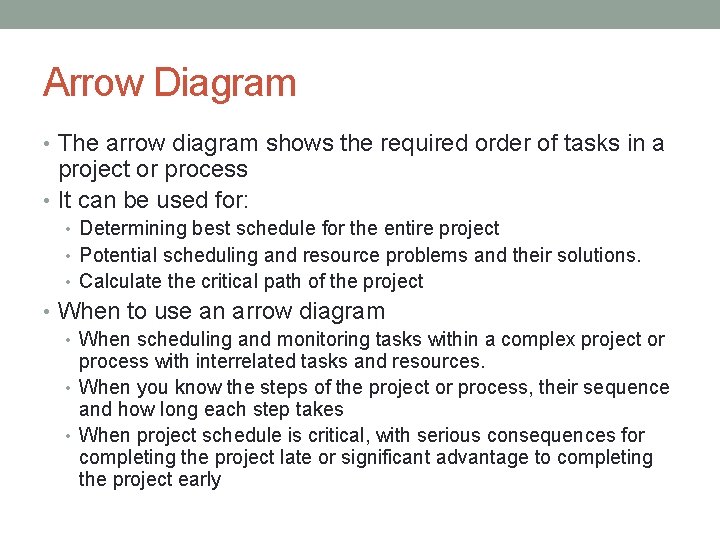 Arrow Diagram

• The arrow diagram shows the required order of tasks in a project or process
• It can be used for:
  • Determining best schedule for the entire project
  • Potential scheduling and resource problems and their solutions.
  • Calculate the critical path of the project
• When to use an arrow diagram
  • When scheduling and monitoring tasks within a complex project or process with interrelated tasks and resources.
  • When you know the steps of the project or process, their sequence and how long each step takes
  • When project schedule is critical, with serious consequences for completing the project late or significant advantage to completing the project early